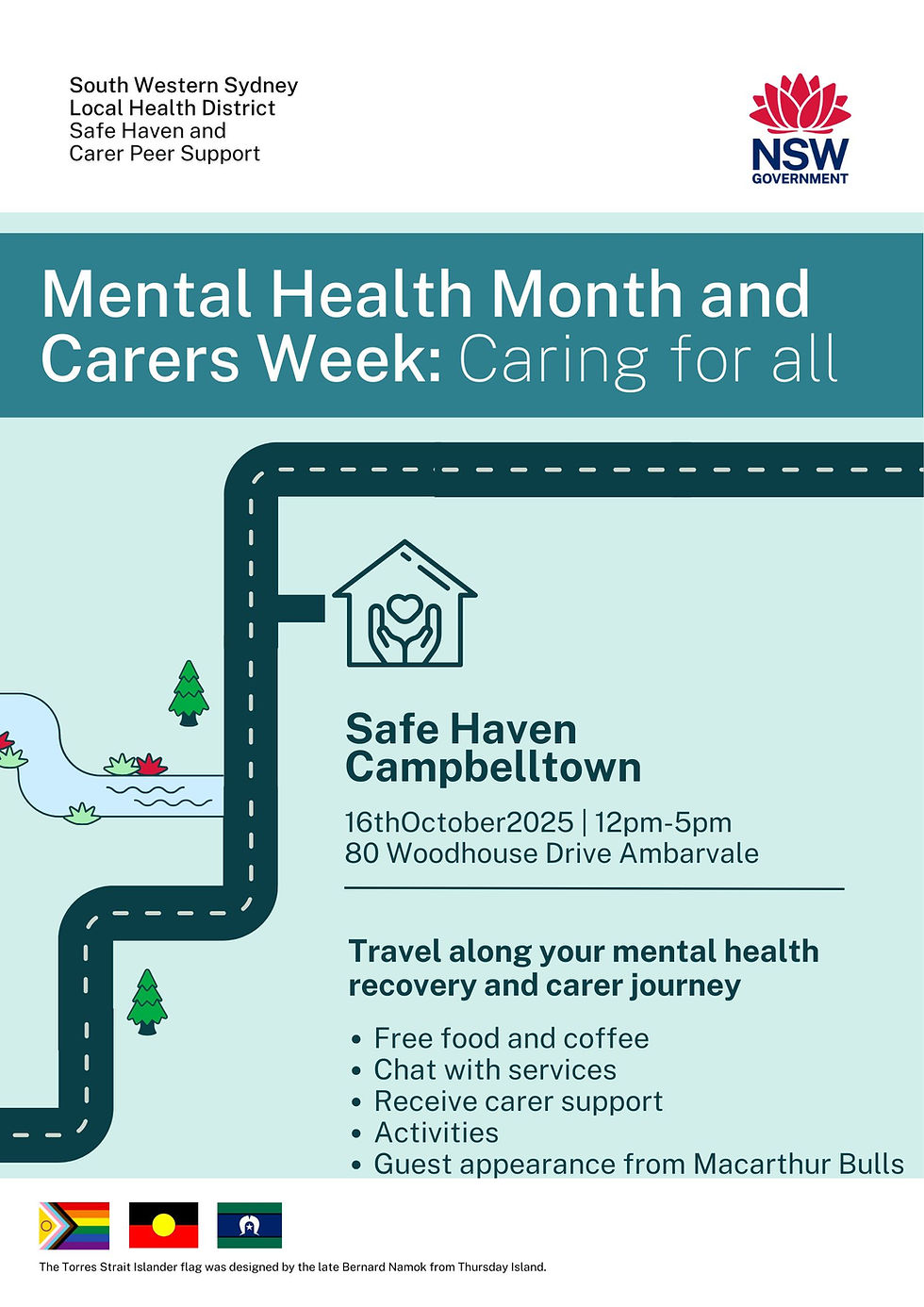 South Western Sydney
Local Health District
Safe Haven and
Carer Peer Support

NSW
GOVERNMENT

Mental Health Month and Carers Week: Caring for all

Safe Haven Campbelltown

16thOctober2025 | 12pm-5pm
80 Woodhouse Drive Ambarvale

Travel along your mental health recovery and carer journey

• Free food and coffee
• Chat with services
• Receive carer support
• Activities
• Guest appearance from Macarthur Bulls

The Torres Strait Islander flag was designed by the late Bernard Namok from Thursday Island.